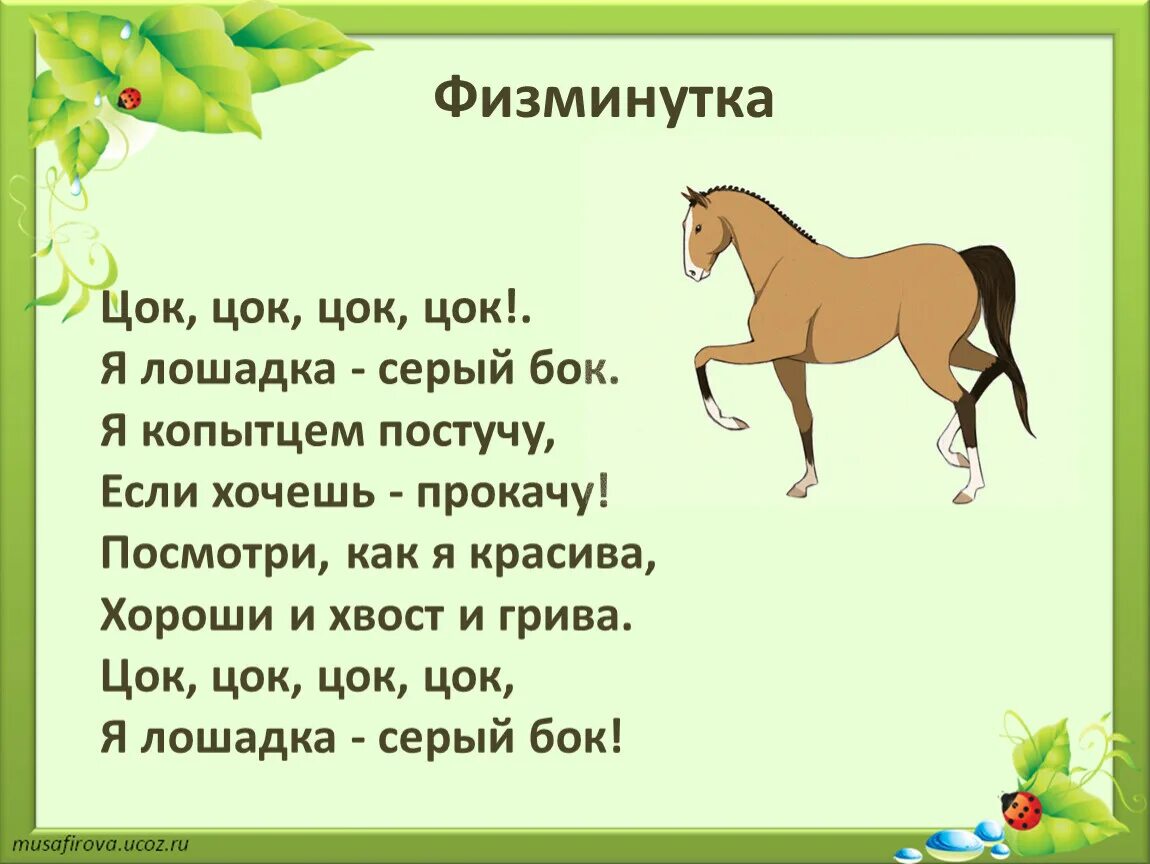 Физминутка

Цок, цок, цок, цок!.
Я лошадка - серый бок.
Я копытцем постучу,
Если хочешь - прокачу!
Посмотри, как я красива,
Хороши и хвост и грива.
Цок, цок, цок, цок,
Я лошадка - серый бок!

musafirova.ucoz.ru